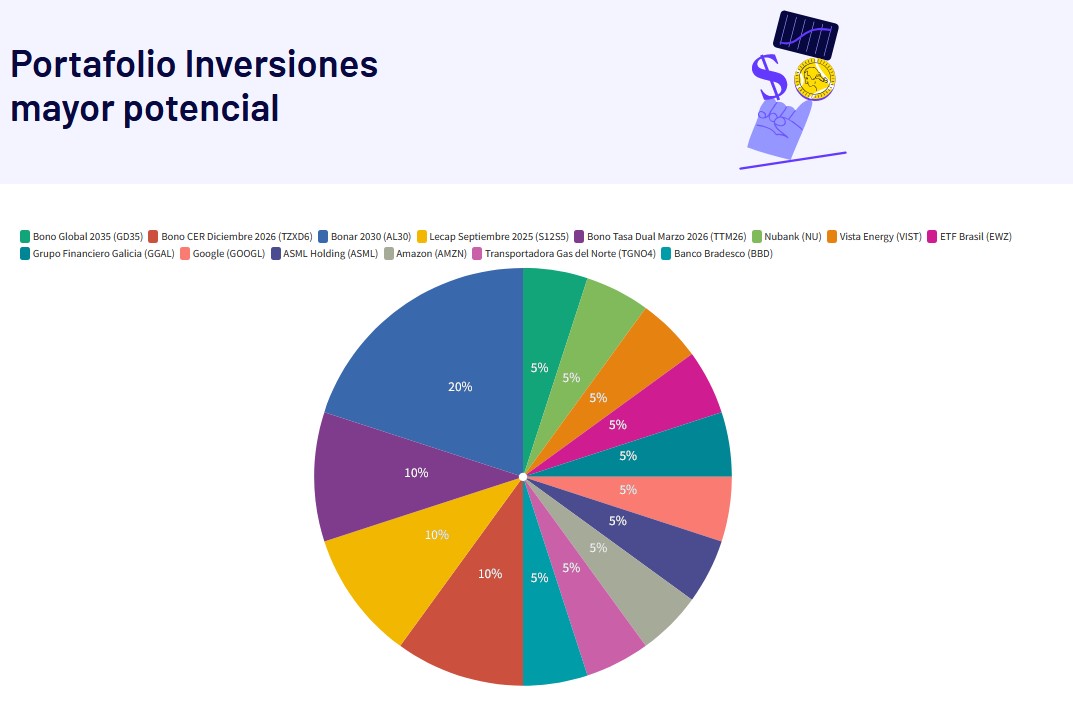 Portafolio Inversiones mayor potencial

$

Bono Global 2035 (GD35) Bono CER Diciembre 2026 (TZXD6) Bonar 2030 (AL30) Lecap Septiembre 2025 (S12S5) Bono Tasa Dual Marzo 2026 (TTM26) Nubank (NU) Vista Energy (VIST) ETF Brasil (EWZ) Grupo Financiero Galicia (GGAL) Google (GOOGL) ASML Holding (ASML) Amazon (AMZN) Transportadora Gas del Norte (TGNO4) Banco Bradesco (BBD)

5%
5%
5%
5%
5%
5%
5%
5%
5%
5%
10%
10%
10%
20%